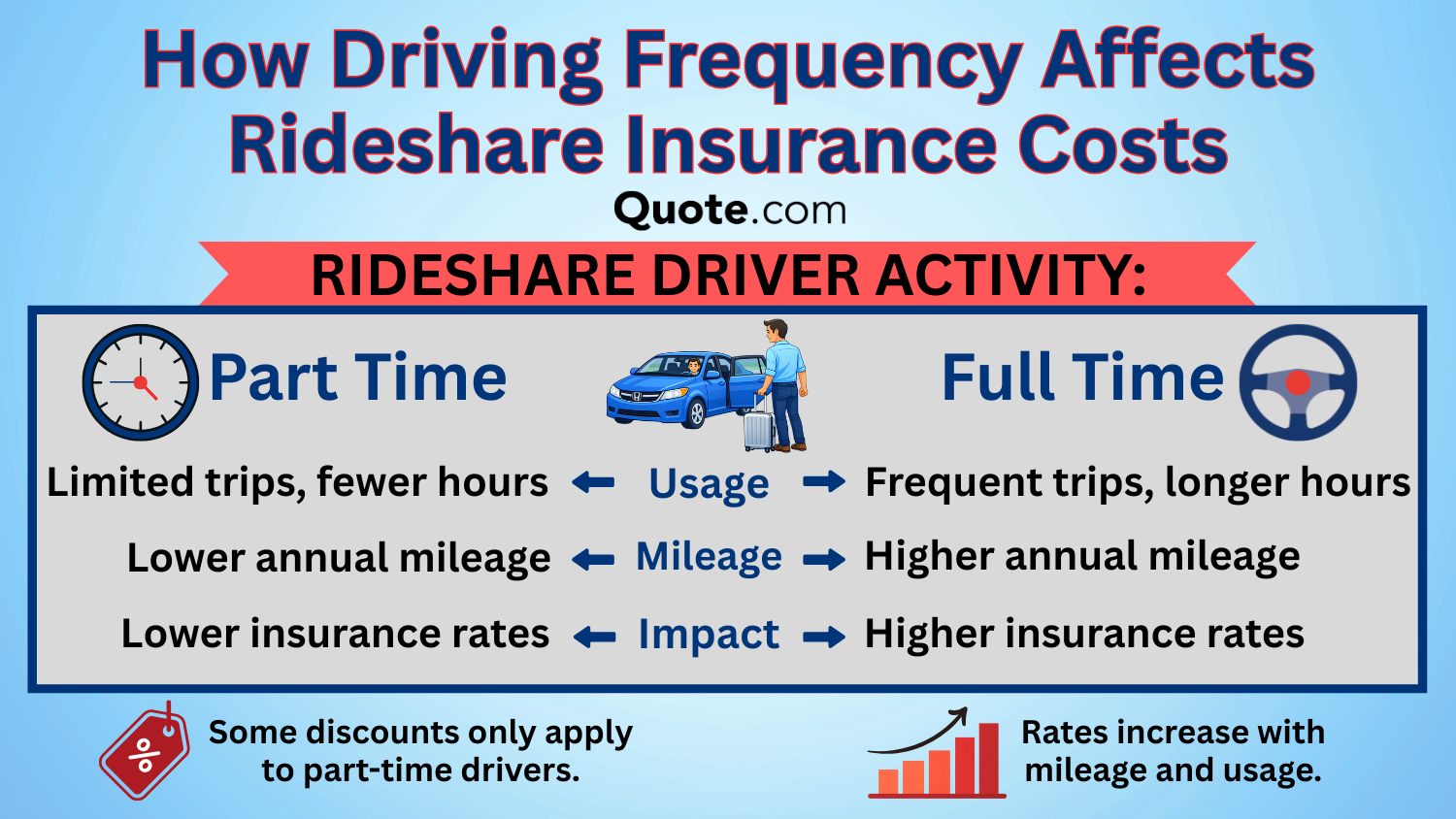 How Driving Frequency Affects Rideshare Insurance Costs

Quote.com

RIDESHARE DRIVER ACTIVITY:

Part Time

Full Time

Limited trips, fewer hours ← Usage → Frequent trips, longer hours

Lower annual mileage ← Mileage → Higher annual mileage

Lower insurance rates ← Impact → Higher insurance rates

%

Some discounts only apply to part-time drivers.

Rates increase with mileage and usage.